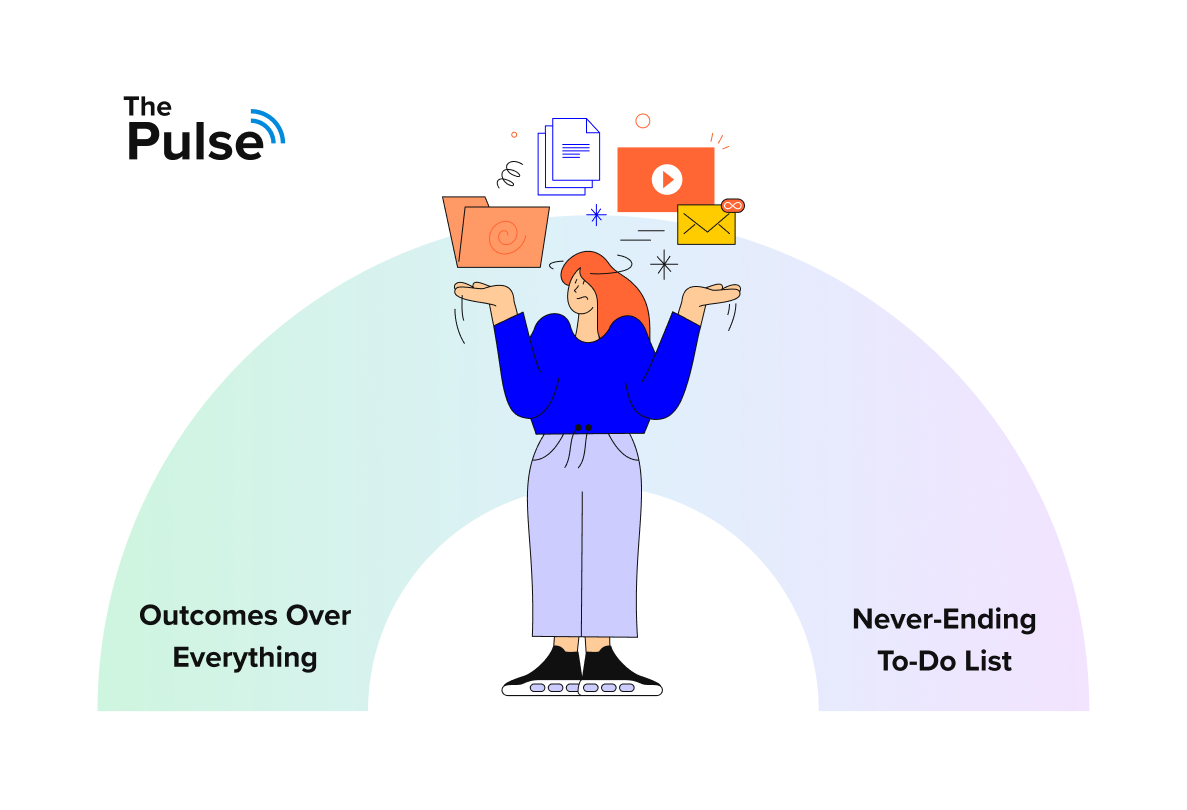 The Pulse

Outcomes Over Everything

Never-Ending To-Do List